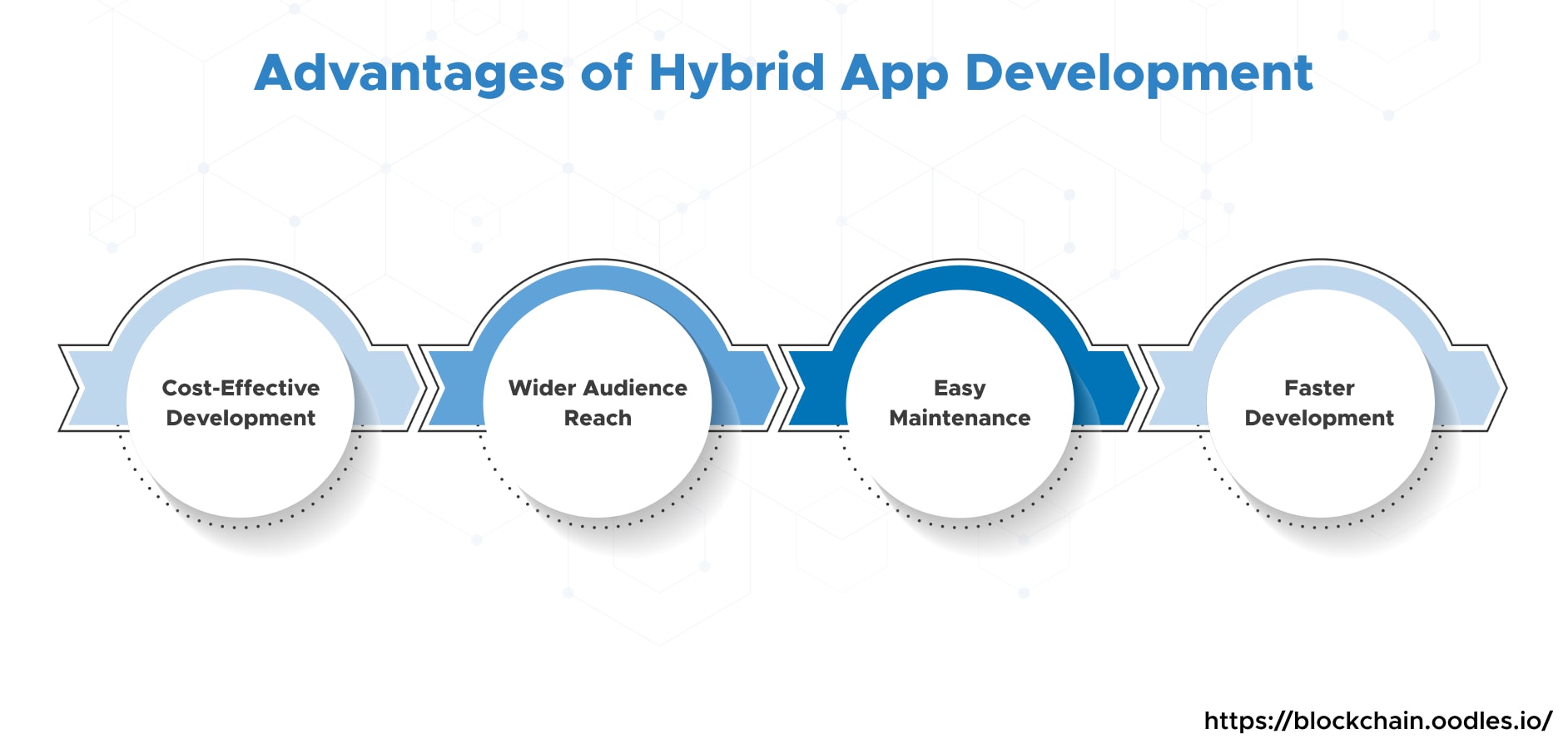 Advantages of Hybrid App Development

Cost-Effective Development

Wider Audience Reach

Easy Maintenance

Faster Development

https://blockchain.oodles.io/